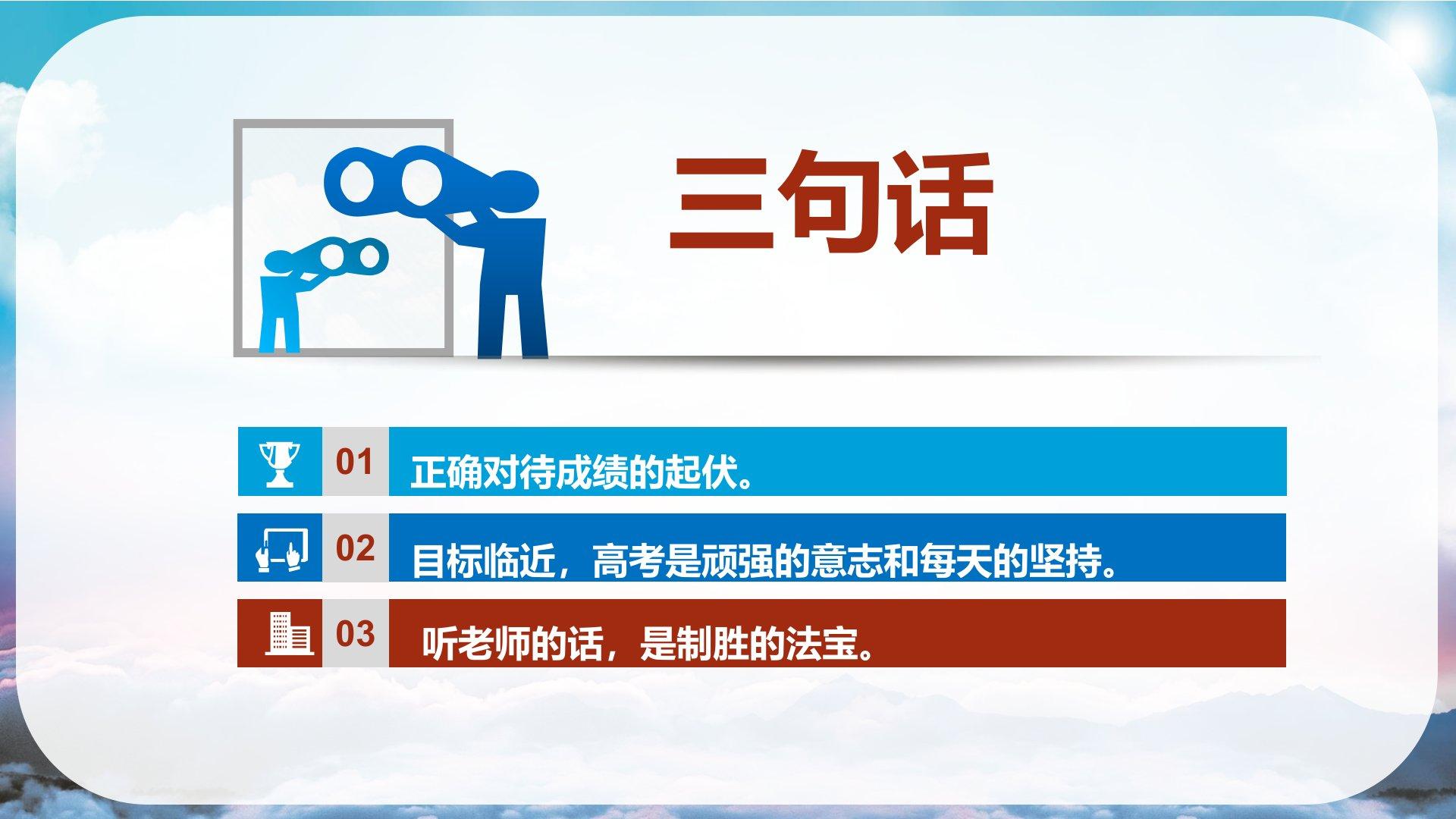 三句话

01 正确对待成绩的起伏。

02 目标临近，高考是顽强的意志和每天的坚持。

03 听老师的话，是制胜的法宝。